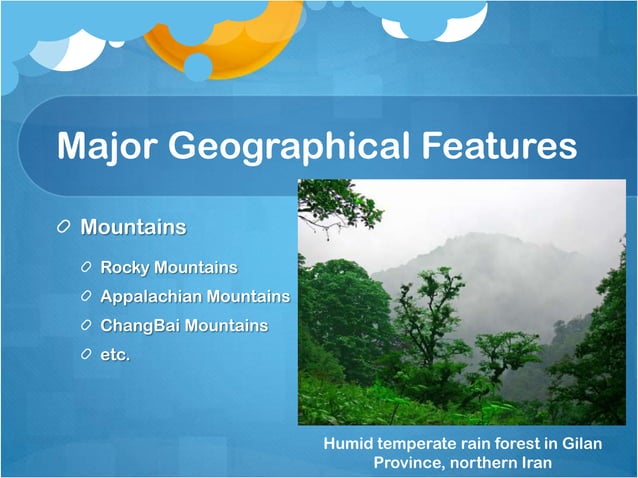 Major Geographical Features

Mountains
Rocky Mountains
Appalachian Mountains
ChangBai Mountains
etc.

Humid temperate rain forest in Gilan Province, northern Iran